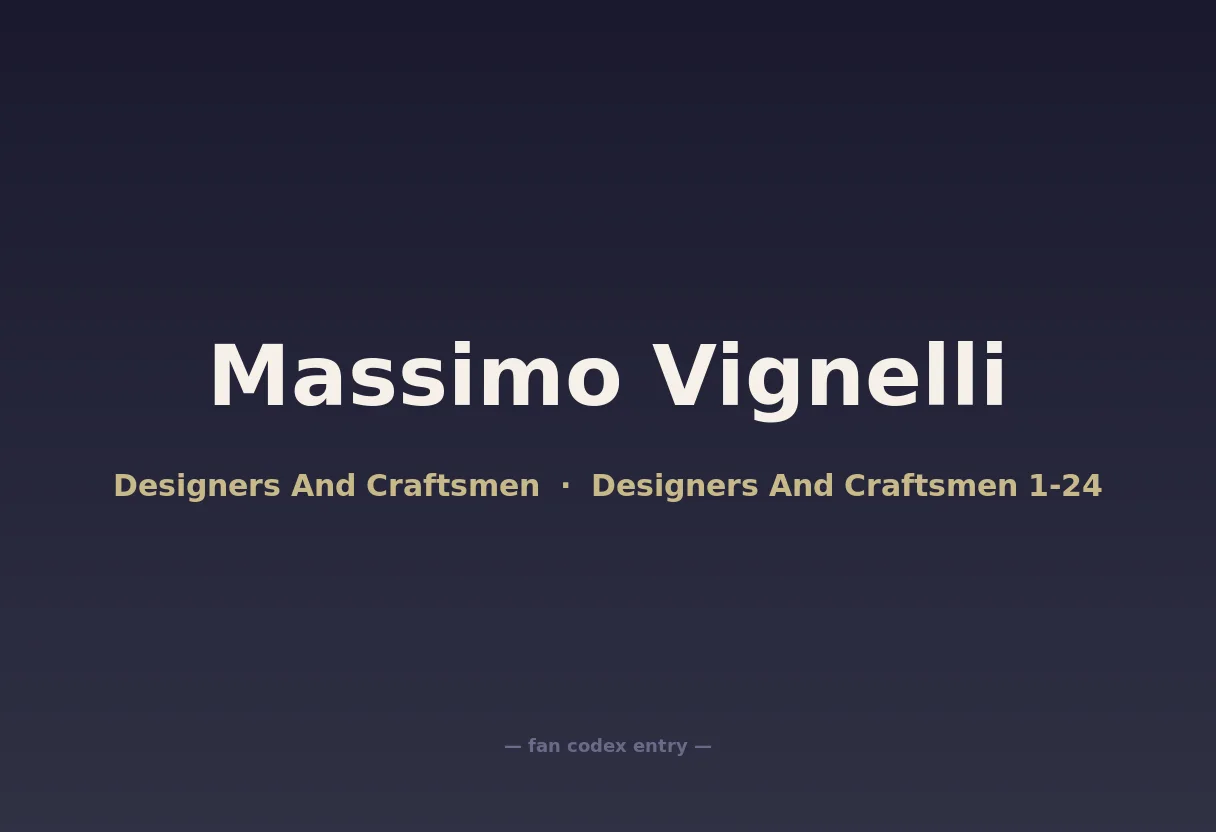 Massimo Vignelli

Designers And Craftsmen · Designers And Craftsmen 1-24

— fan codex entry —